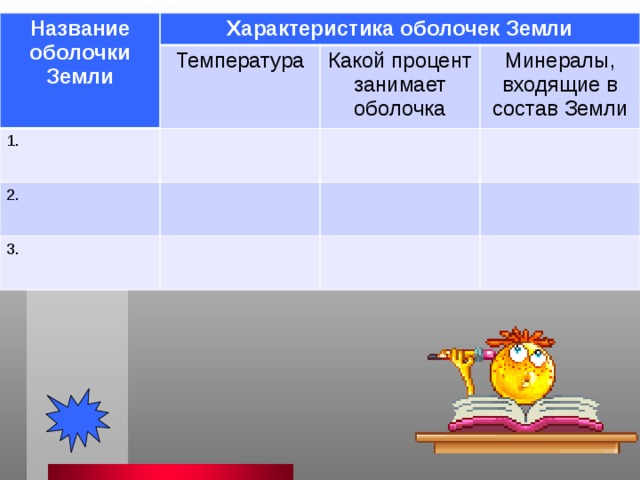 | Название оболочки Земли | Характеристика оболочек Земли | | |
|---|---|---|---|
| | Температура | Какой процент занимает оболочка | Минералы, входящие в состав Земли |
| 1. | | | |
| 2. | | | |
| 3. | | | |